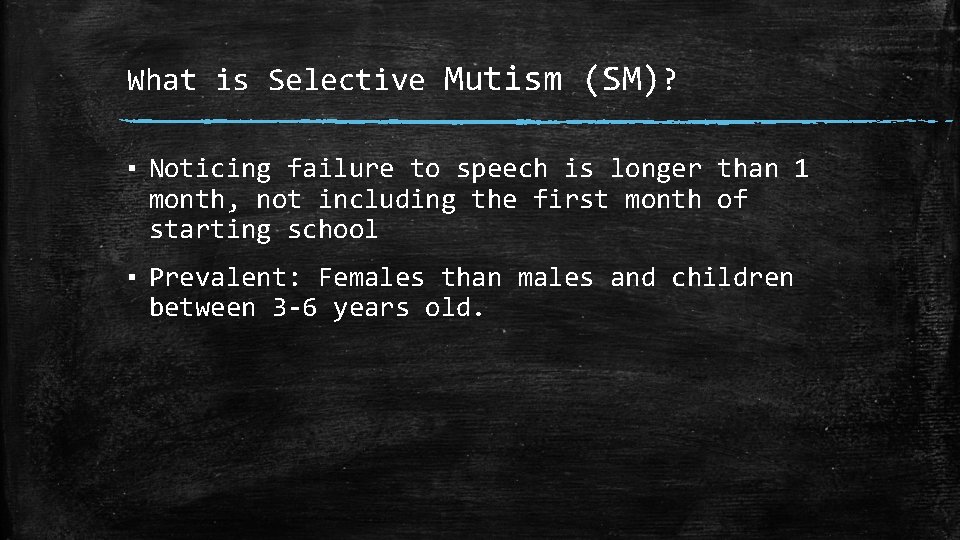 What is Selective Mutism (SM)?

▪ Noticing failure to speech is longer than 1 month, not including the first month of starting school

▪ Prevalent: Females than males and children between 3-6 years old.